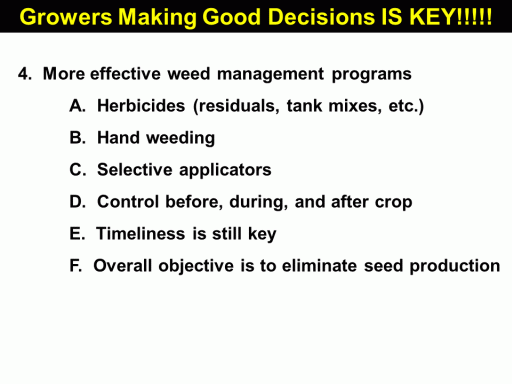 Growers Making Good Decisions IS KEY!!!!!

4. More effective weed management programs

A. Herbicides (residuals, tank mixes, etc.)

B. Hand weeding

C. Selective applicators

D. Control before, during, and after crop

E. Timeliness is still key

F. Overall objective is to eliminate seed production